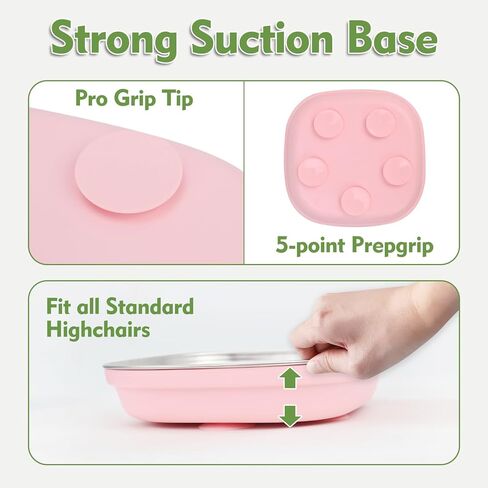 Strong Suction Base

Pro Grip Tip

5-point Prepgrip

Fit all Standard Highchairs